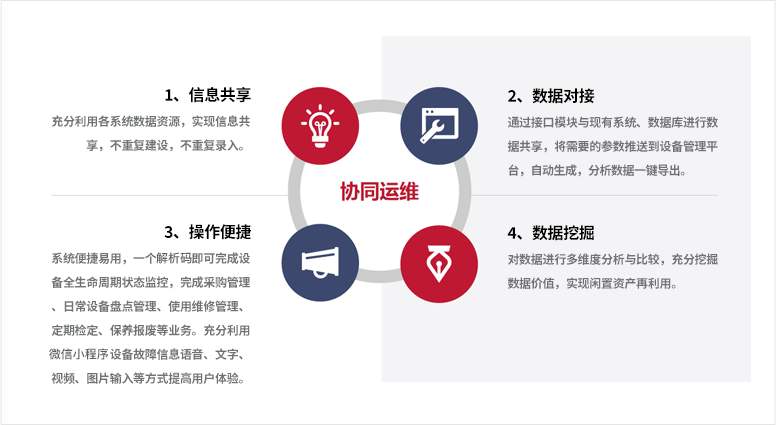 1、信息共享

充分利用各系统数据资源，实现信息共享，不重复建设，不重复录入。

2、数据对接

通过接口模块与现有系统、数据库进行数据共享，将需要的参数推送到设备管理平台，自动生成，分析数据一键导出。

协同运维

3、操作便捷

系统便捷易用，一个解析码即可完成设备全生命周期状态监控，完成采购管理、日常设备盘点管理、使用维修管理、定期检定、保养报废等业务。充分利用微信小程序设备故障信息语音、文字、视频、图片输入等方式提高用户体验。

4、数据挖掘

对数据进行多维度分析与比较，充分挖掘数据价值，实现闲置资产再利用。